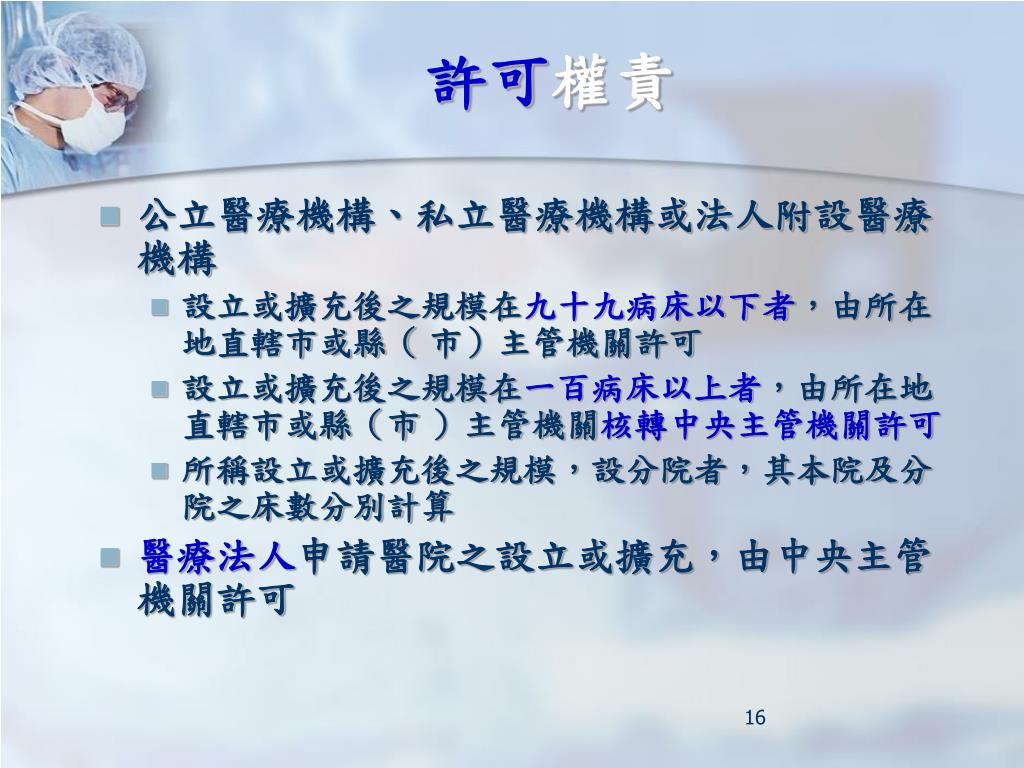 許可權責

公立醫療機構、私立醫療機構或法人附設醫療機構

設立或擴充後之規模在九十九病床以下者，由所在地直轄市或縣（市）主管機關許可

設立或擴充後之規模在一百病床以上者，由所在地直轄市或縣（市）主管機關核轉中央主管機關許可

所稱設立或擴充後之規模，設分院者，其本院及分院之床數分別計算

醫療法人申請醫院之設立或擴充，由中央主管機關許可

16